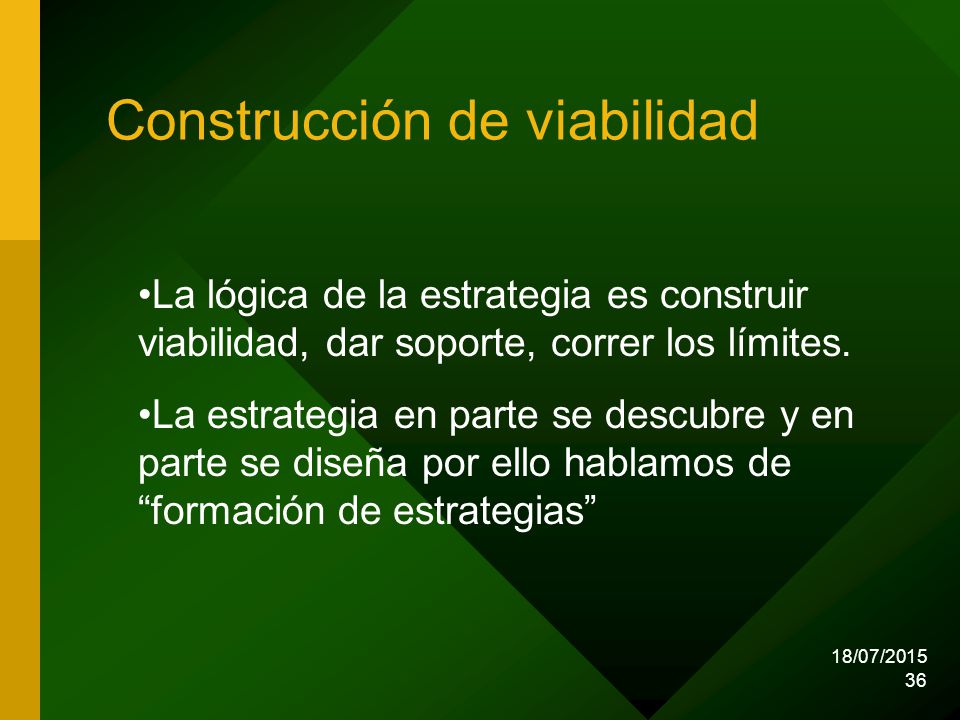 Construcción de viabilidad

•La lógica de la estrategia es construir viabilidad, dar soporte, correr los límites.

•La estrategia en parte se descubre y en parte se diseña por ello hablamos de “formación de estrategias”

18/07/2015
36